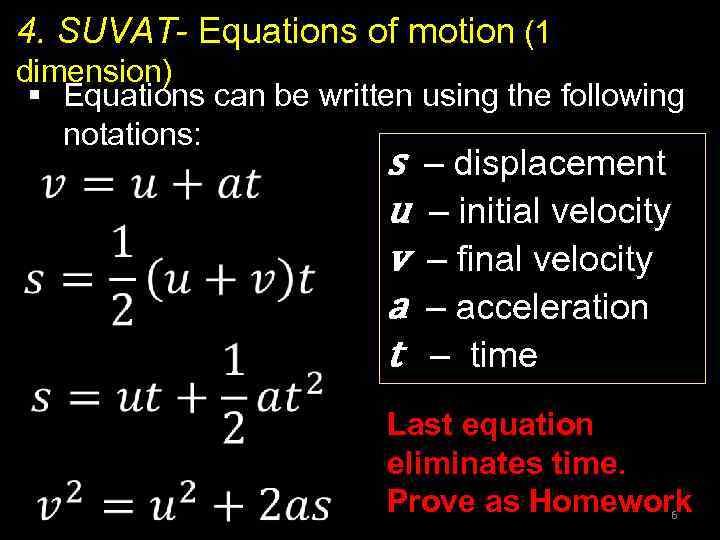 4. SUVAT- Equations of motion (1 dimension)

▪ Equations can be written using the following notations:

$v = u + at$

$s = \frac{1}{2}(u + v)t$

$s = ut + \frac{1}{2}at^2$

$v^2 = u^2 + 2as$

$s$ – displacement
$u$ – initial velocity
$v$ – final velocity
$a$ – acceleration
$t$ – time

Last equation eliminates time. Prove as Homework

6